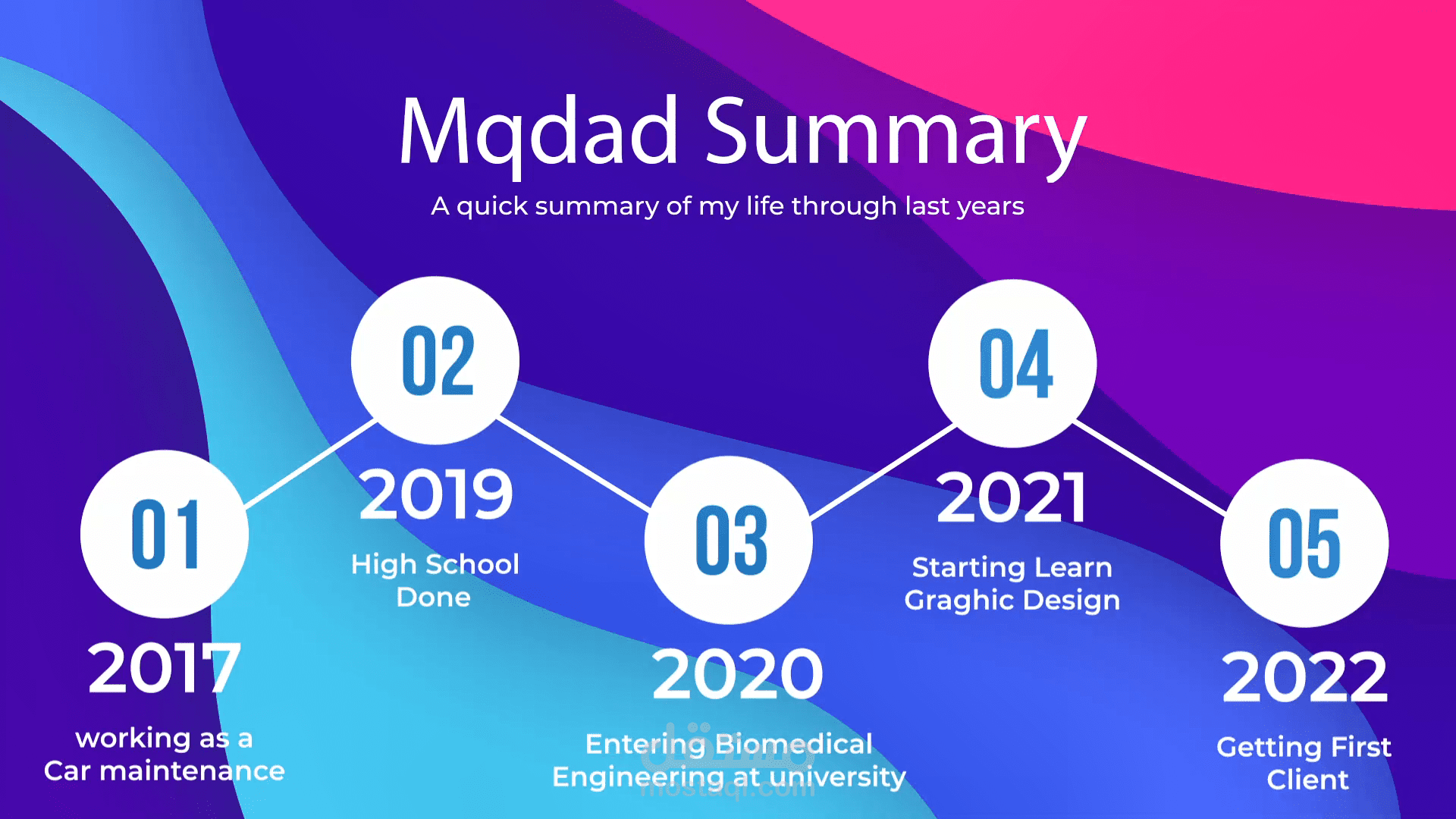 Mqdad Summary

A quick summary of my life through last years

01

2017

working as a Car maintenance

02

2019

High School Done

03

2020

Entering Biomedical Engineering at university

04

2021

Starting Learn Graghic Design

05

2022

Getting First Client

مستقل
mostaql.com